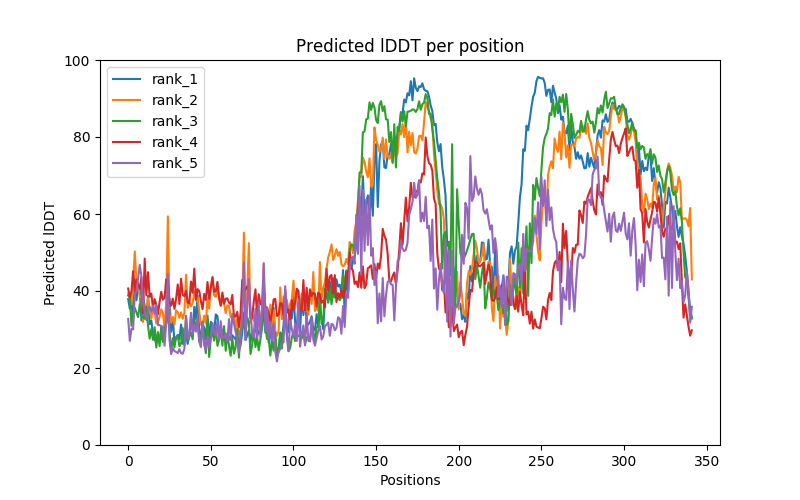 Predicted lDDT per position

rank_1
rank_2
rank_3
rank_4
rank_5

Predicted lDDT

100
80
60
40
20
0

0
50
100
150
200
250
300
350

Positions